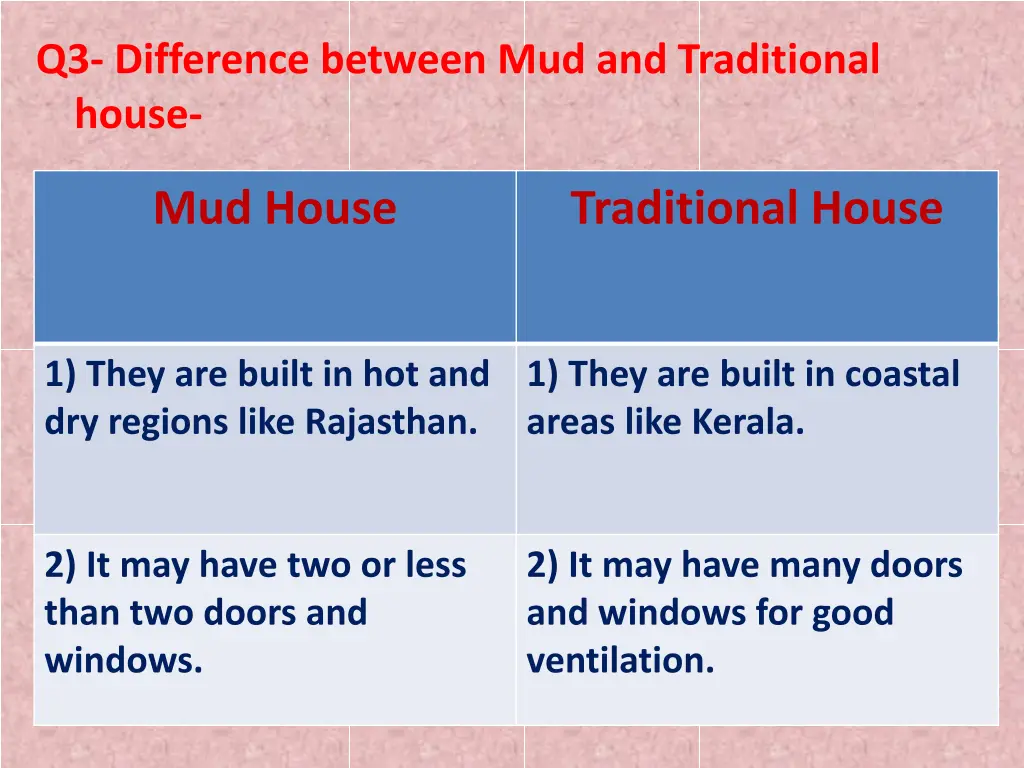 Q3- Difference between Mud and Traditional house-

| Mud House | Traditional House |
|---|---|
| 1) They are built in hot and dry regions like Rajasthan. | 1) They are built in coastal areas like Kerala. |
| 2) It may have two or less than two doors and windows. | 2) It may have many doors and windows for good ventilation. |